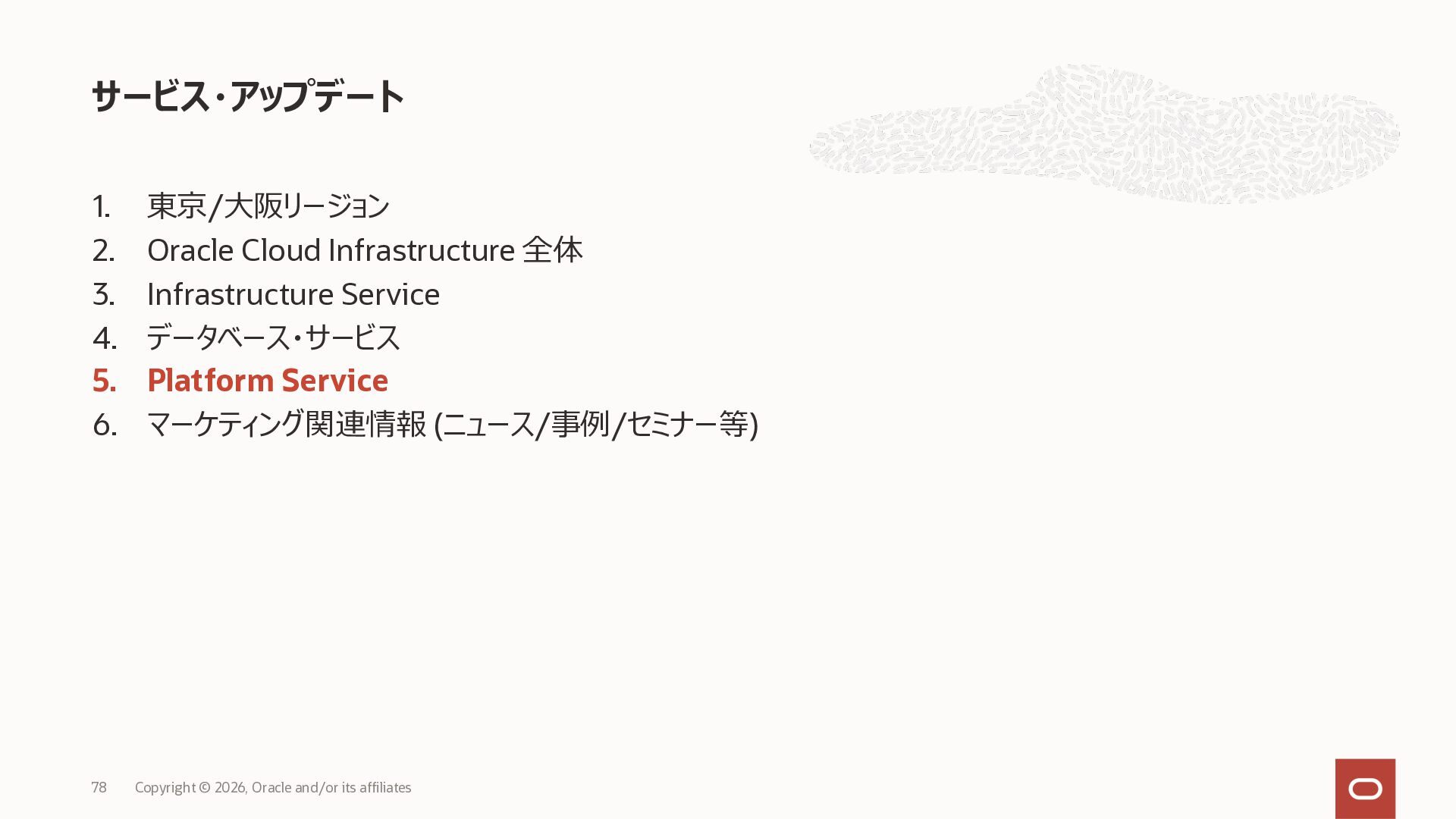 サービス・アップデート

1. 東京/大阪リージョン
2. Oracle Cloud Infrastructure 全体
3. Infrastructure Service
4. データベース・サービス
5. Platform Service
6. マーケティング関連情報 (ニュース/事例/セミナー等)

78 Copyright © 2026, Oracle and/or its affiliates